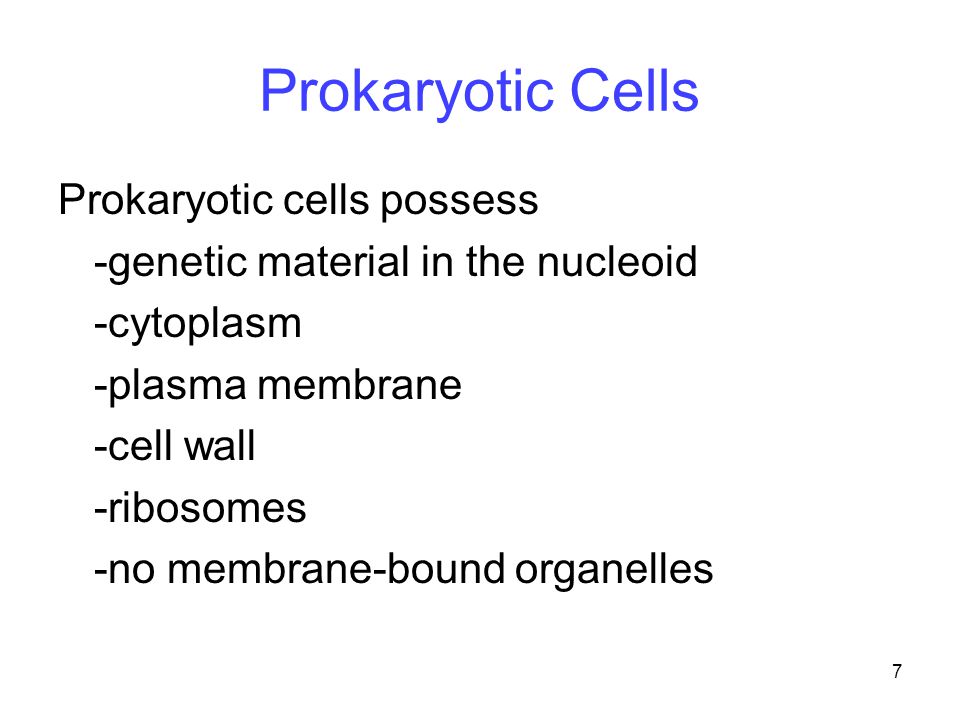 Prokaryotic Cells

Prokaryotic cells possess
-genetic material in the nucleoid
-cytoplasm
-plasma membrane
-cell wall
-ribosomes
-no membrane-bound organelles

7